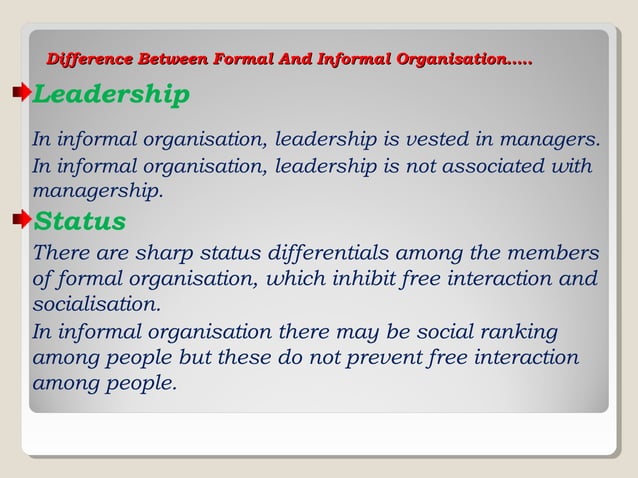 Difference Between Formal And Informal Organisation.....

Leadership

In informal organisation, leadership is vested in managers.

In informal organisation, leadership is not associated with managership.

Status

There are sharp status differentials among the members of formal organisation, which inhibit free interaction and socialisation.

In informal organisation there may be social ranking among people but these do not prevent free interaction among people.